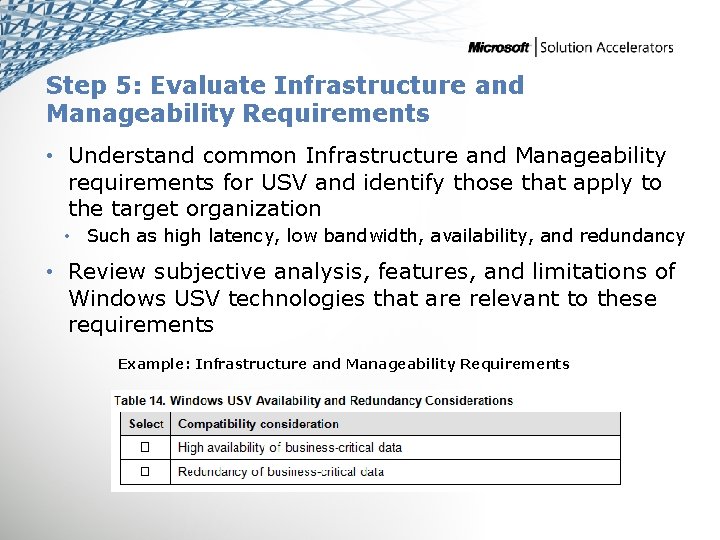 Microsoft | Solution Accelerators

Step 5: Evaluate Infrastructure and Manageability Requirements

• Understand common Infrastructure and Manageability requirements for USV and identify those that apply to the target organization
  • Such as high latency, low bandwidth, availability, and redundancy
• Review subjective analysis, features, and limitations of Windows USV technologies that are relevant to these requirements

Example: Infrastructure and Manageability Requirements

Table 14. Windows USV Availability and Redundancy Considerations

| Select | Compatibility consideration |
|---|---|
| ☐ | High availability of business-critical data |
| ☐ | Redundancy of business-critical data |